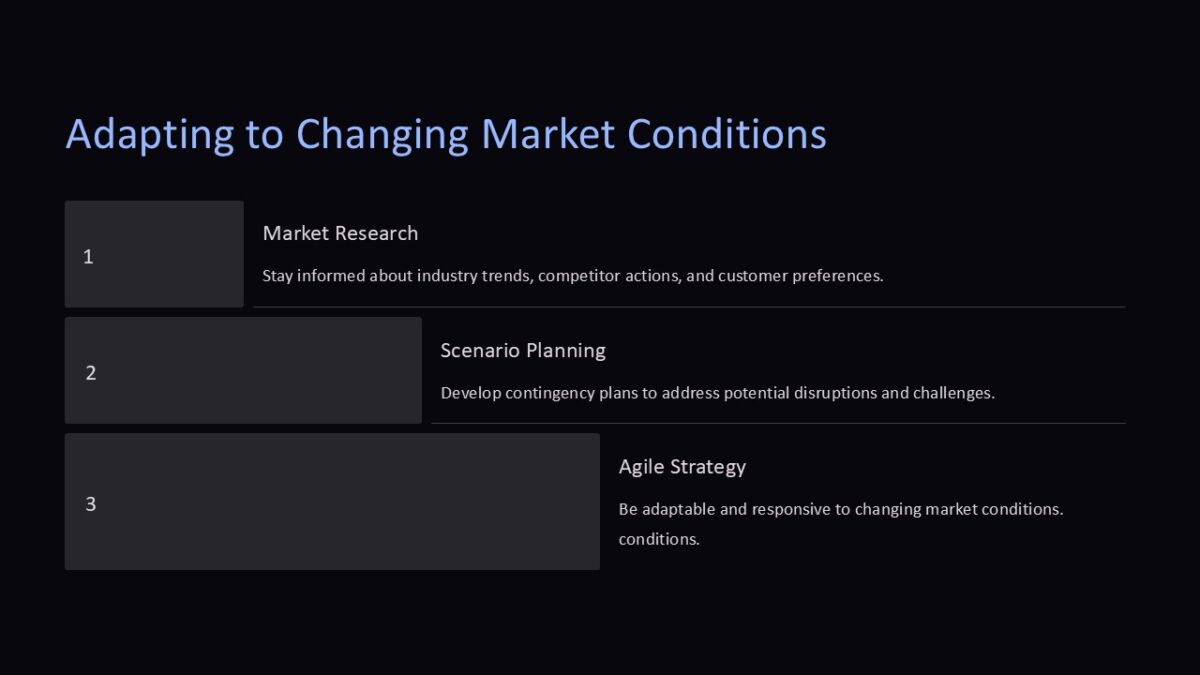 Adapting to Changing Market Conditions

1

Market Research

Stay informed about industry trends, competitor actions, and customer preferences.

2

Scenario Planning

Develop contingency plans to address potential disruptions and challenges.

3

Agile Strategy

Be adaptable and responsive to changing market conditions. conditions.